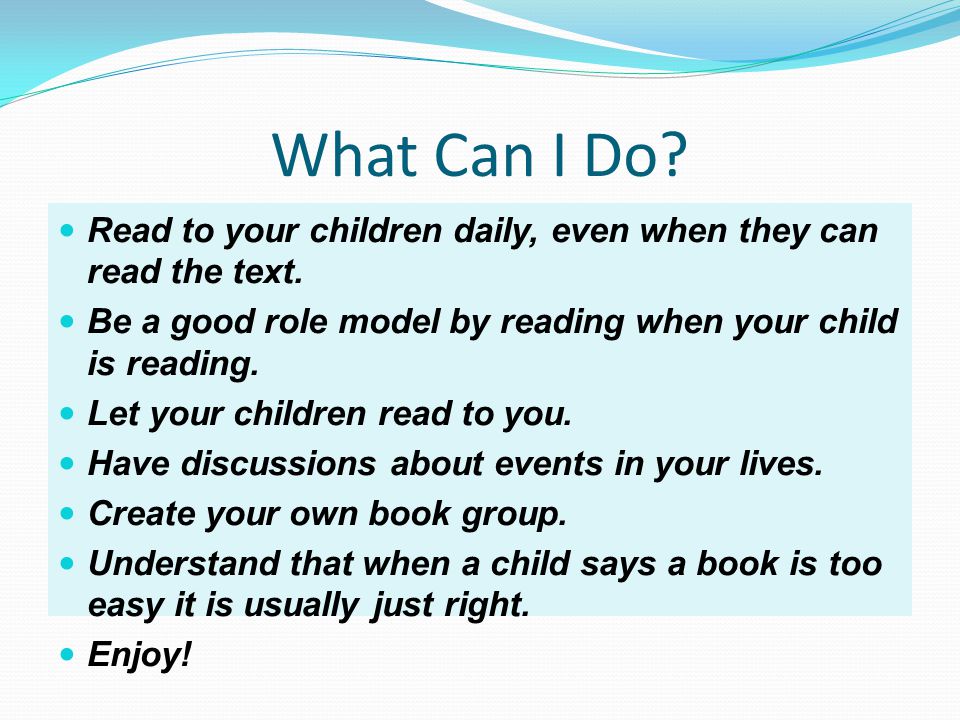 What Can I Do?

- Read to your children daily, even when they can read the text.
- Be a good role model by reading when your child is reading.
- Let your children read to you.
- Have discussions about events in your lives.
- Create your own book group.
- Understand that when a child says a book is too easy it is usually just right.
- Enjoy!